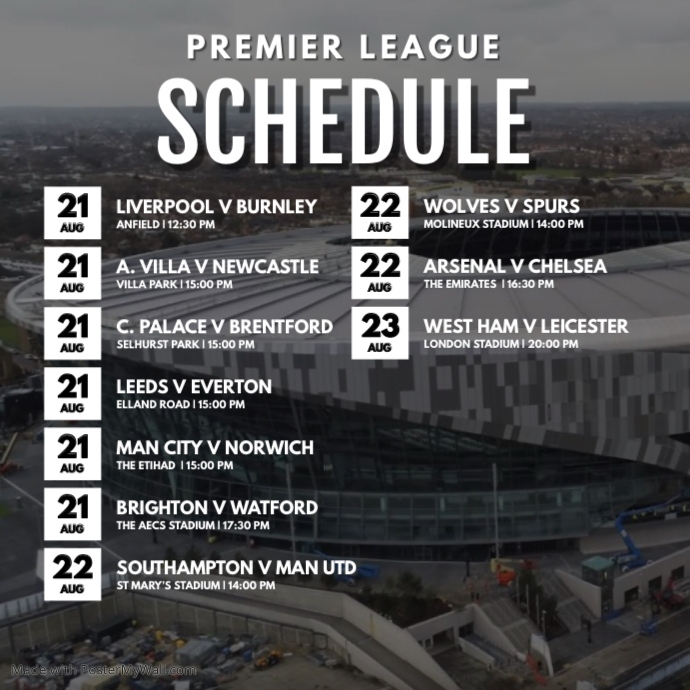 PREMIER LEAGUE
SCHEDULE

21 AUG
LIVERPOOL V BURNLEY
ANFIELD | 12:30 PM

21 AUG
A. VILLA V NEWCASTLE
VILLA PARK | 15:00 PM

21 AUG
C. PALACE V BRENTFORD
SELHURST PARK | 15:00 PM

21 AUG
LEEDS V EVERTON
ELLAND ROAD | 15:00 PM

21 AUG
MAN CITY V NORWICH
THE ETIHAD | 15:00 PM

21 AUG
BRIGHTON V WATFORD
THE AECS STADIUM | 17:30 PM

22 AUG
SOUTHAMPTON V MAN UTD
ST MARY'S STADIUM | 14:00 PM

22 AUG
WOLVES V SPURS
MOLINEUX STADIUM | 14:00 PM

22 AUG
ARSENAL V CHELSEA
THE EMIRATES | 16:30 PM

23 AUG
WEST HAM V LEICESTER
LONDON STADIUM | 20:00 PM

Made with PosterMyWall.com